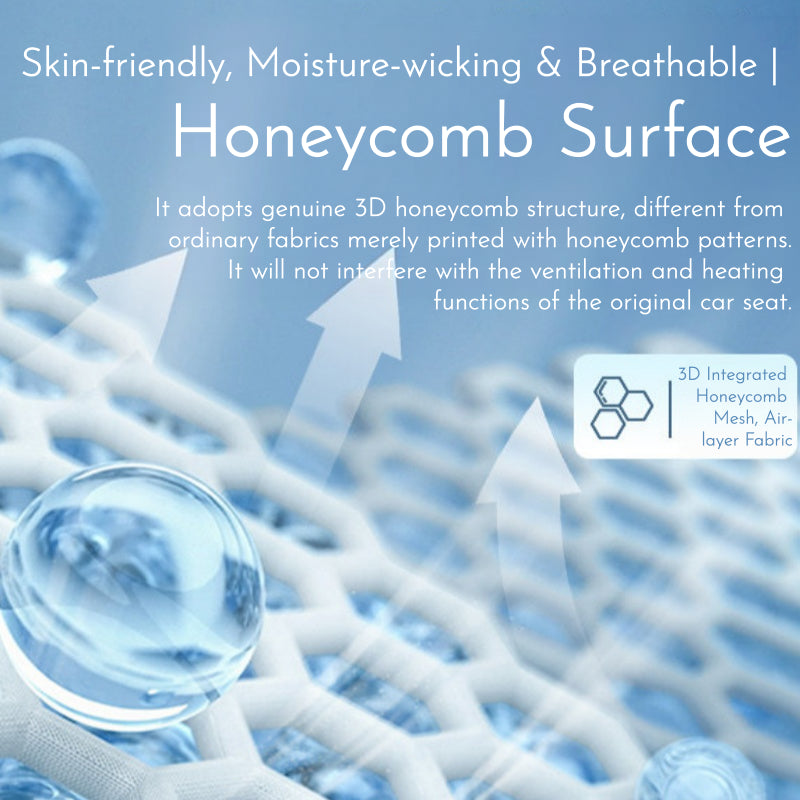 Skin-friendly, Moisture-wicking & Breathable |
Honeycomb Surface

It adopts genuine 3D honeycomb structure, different from ordinary fabrics merely printed with honeycomb patterns. It will not interfere with the ventilation and heating functions of the original car seat.

3D Integrated Honeycomb Mesh, Air-layer Fabric